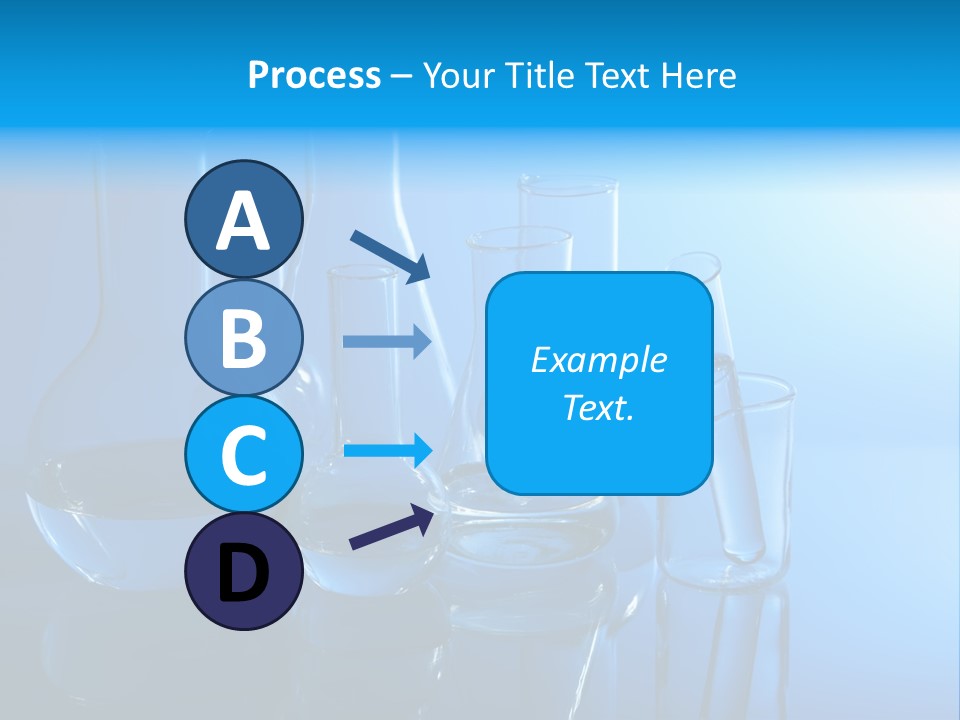 Process – Your Title Text Here

A

B

C

D

Example Text.